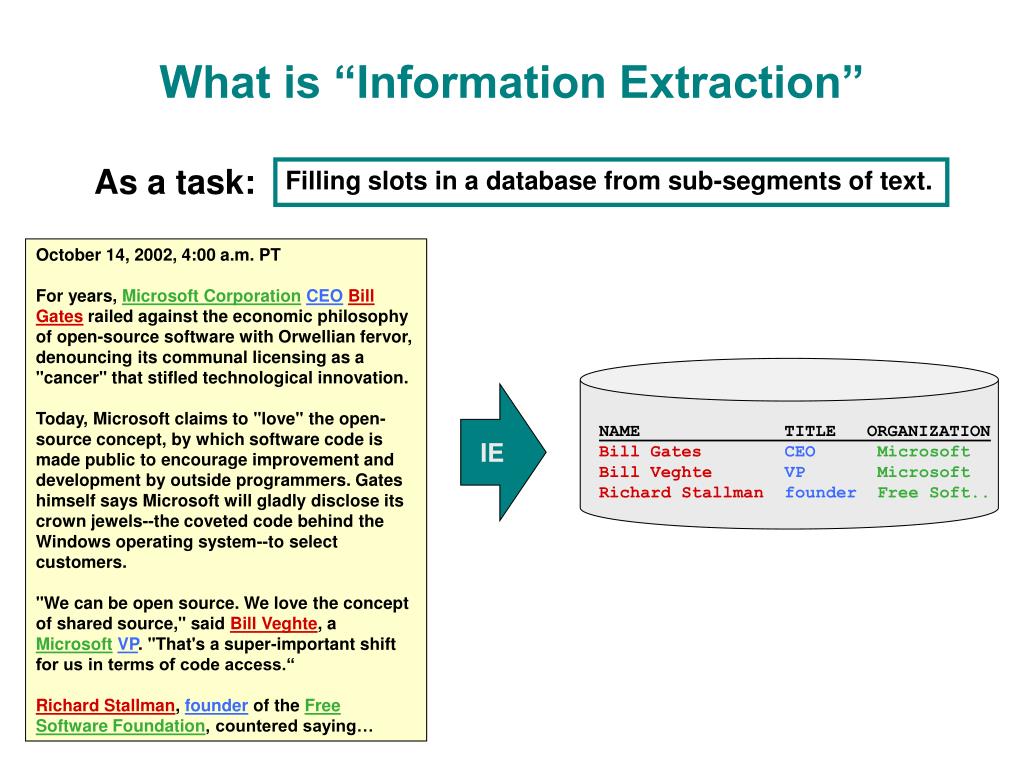 What is “Information Extraction”

As a task: Filling slots in a database from sub-segments of text.

October 14, 2002, 4:00 a.m. PT

For years, Microsoft Corporation CEO Bill Gates railed against the economic philosophy of open-source software with Orwellian fervor, denouncing its communal licensing as a "cancer" that stifled technological innovation.

Today, Microsoft claims to "love" the open-source concept, by which software code is made public to encourage improvement and development by outside programmers. Gates himself says Microsoft will gladly disclose its crown jewels--the coveted code behind the Windows operating system--to select customers.

"We can be open source. We love the concept of shared source," said Bill Veghte, a Microsoft VP. "That's a super-important shift for us in terms of code access.“

Richard Stallman, founder of the Free Software Foundation, countered saying…

IE

| NAME | TITLE | ORGANIZATION |
|---|---|---|
| Bill Gates | CEO | Microsoft |
| Bill Veghte | VP | Microsoft |
| Richard Stallman | founder | Free Soft.. |